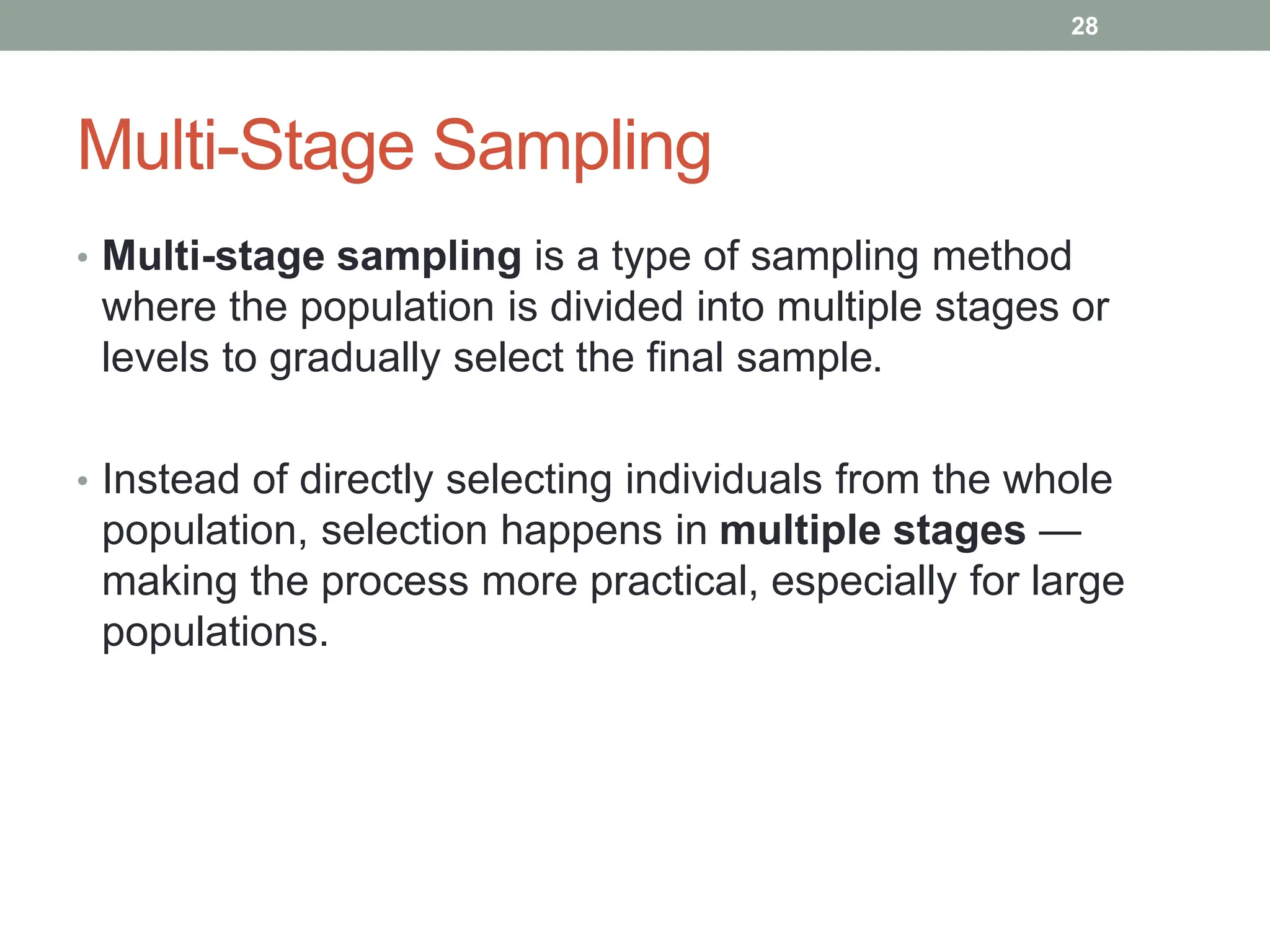 28

Multi-Stage Sampling

• Multi-stage sampling is a type of sampling method where the population is divided into multiple stages or levels to gradually select the final sample.

• Instead of directly selecting individuals from the whole population, selection happens in multiple stages — making the process more practical, especially for large populations.